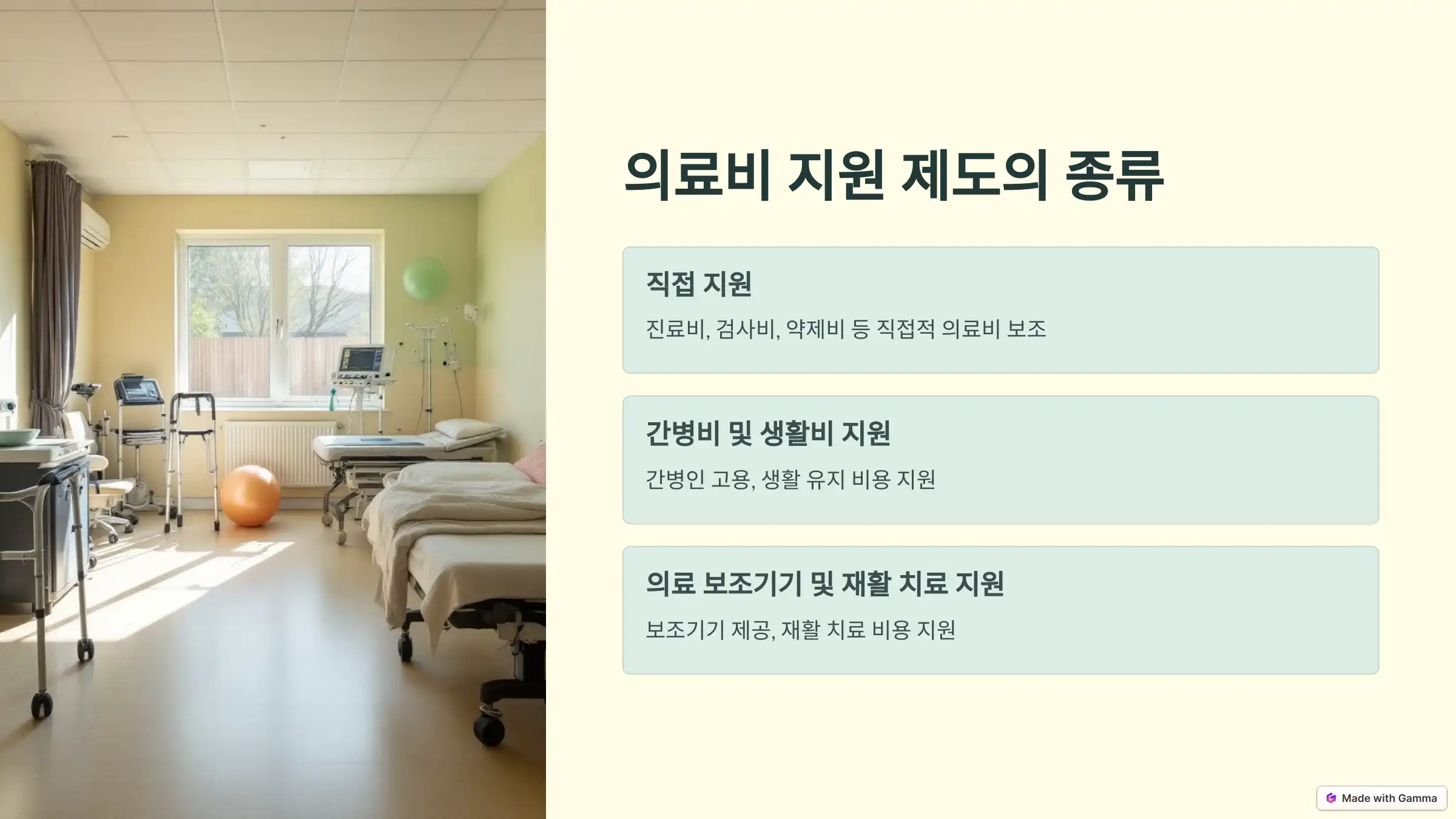 의료비 지원 제도의 종류

직접 지원

진료비, 검사비, 약제비 등 직접적 의료비 보조

간병비 및 생활비 지원

간병인 고용, 생활 유지 비용 지원

의료 보조기기 및 재활 치료 지원

보조기기 제공, 재활 치료 비용 지원

Made with Gamma